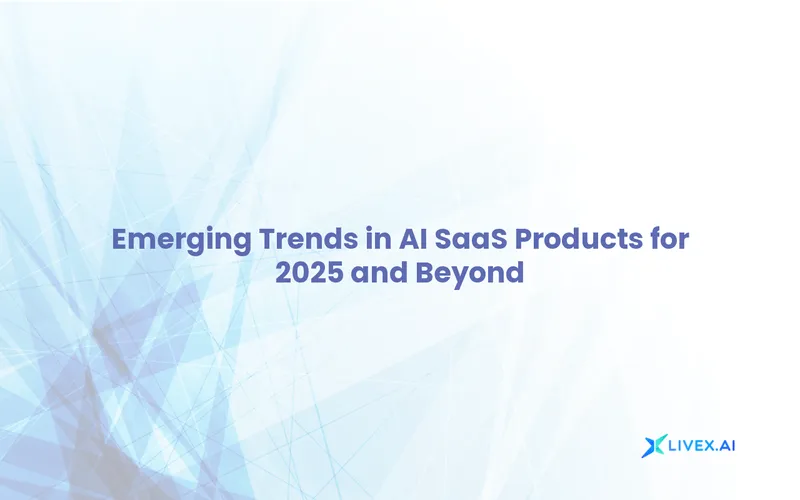 Emerging Trends in AI SaaS Products for 2025 and Beyond

LIVEX.AI